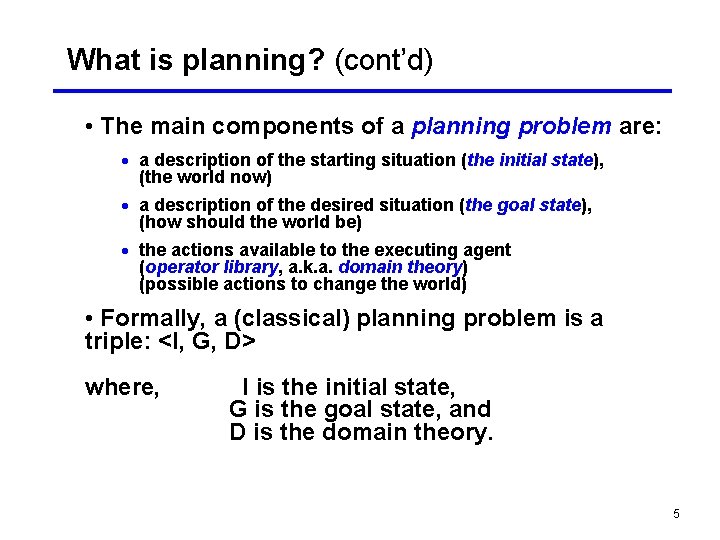 What is planning? (cont'd)

• The main components of a planning problem are:

• a description of the starting situation (the initial state), (the world now)

• a description of the desired situation (the goal state), (how should the world be)

• the actions available to the executing agent (operator library, a.k.a. domain theory) (possible actions to change the world)

• Formally, a (classical) planning problem is a triple: <I, G, D>

where, I is the initial state,
G is the goal state, and
D is the domain theory.

5